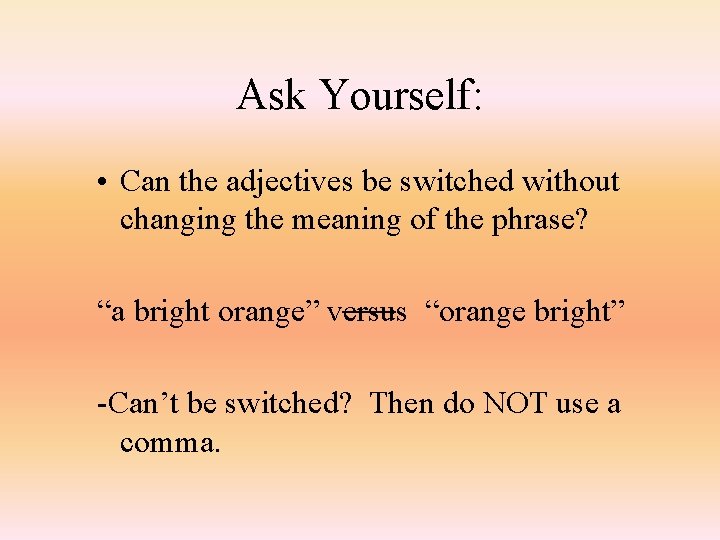 Ask Yourself:

• Can the adjectives be switched without changing the meaning of the phrase?

“a bright orange” versus “orange bright”

-Can’t be switched? Then do NOT use a comma.